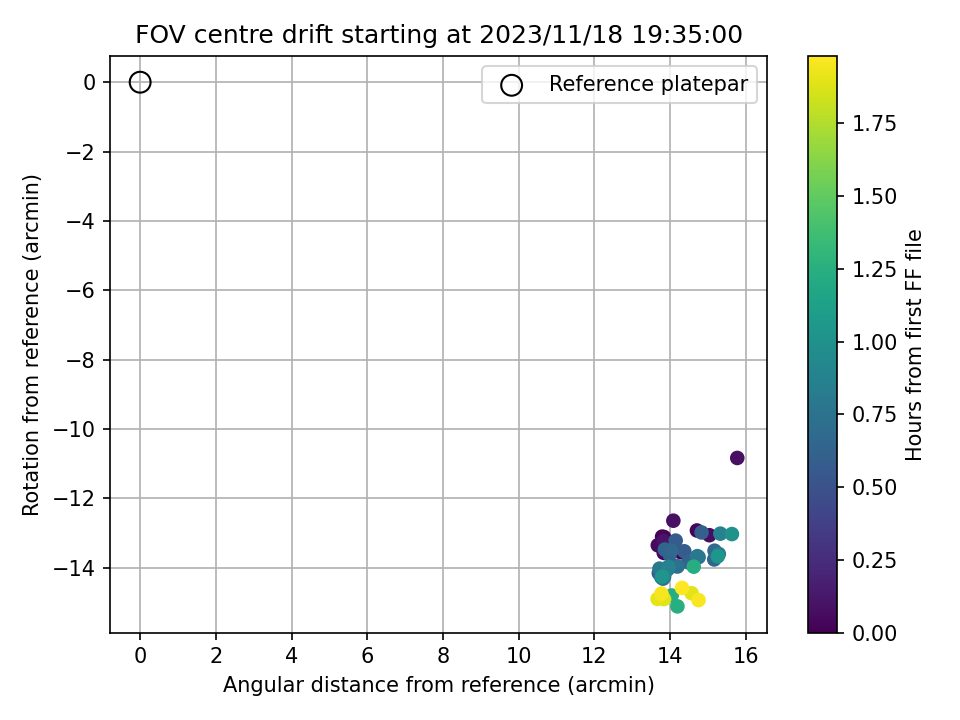 FOV centre drift starting at 2023/11/18 19:35:00

Reference platepar

Rotation from reference (arcmin)

0
−2
−4
−6
−8
−10
−12
−14

0
2
4
6
8
10
12
14
16

Angular distance from reference (arcmin)

Hours from first FF file

1.75
1.50
1.25
1.00
0.75
0.50
0.25
0.00